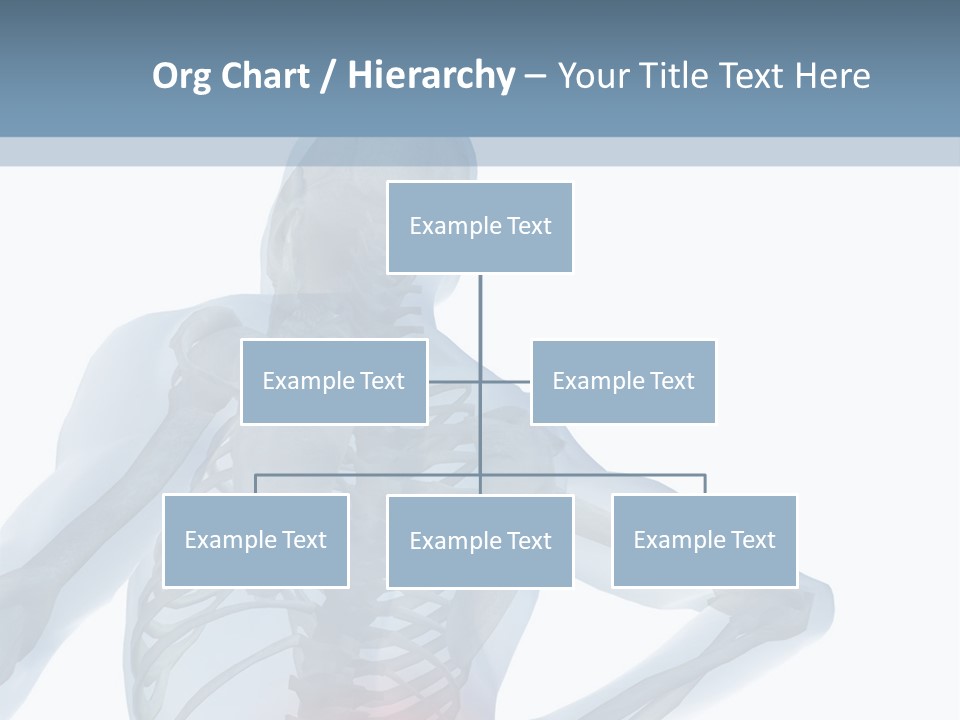 Org Chart / Hierarchy – Your Title Text Here

Example Text

Example Text

Example Text

Example Text

Example Text

Example Text